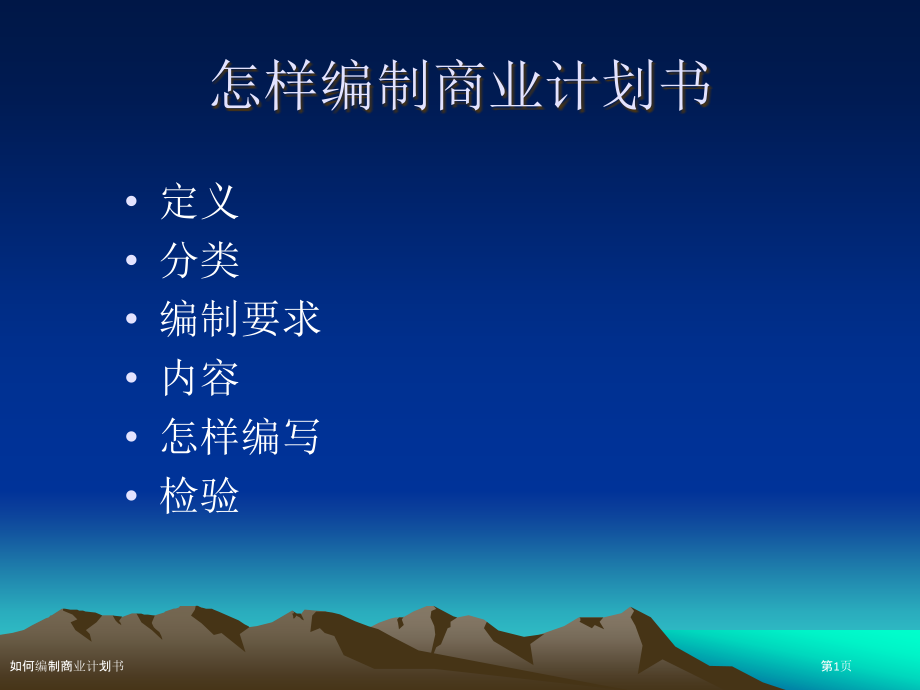 怎样编制商业计划书

• 定义
• 分类
• 编制要求
• 内容
• 怎样编写
• 检验

如何编制商业计划书

第1页